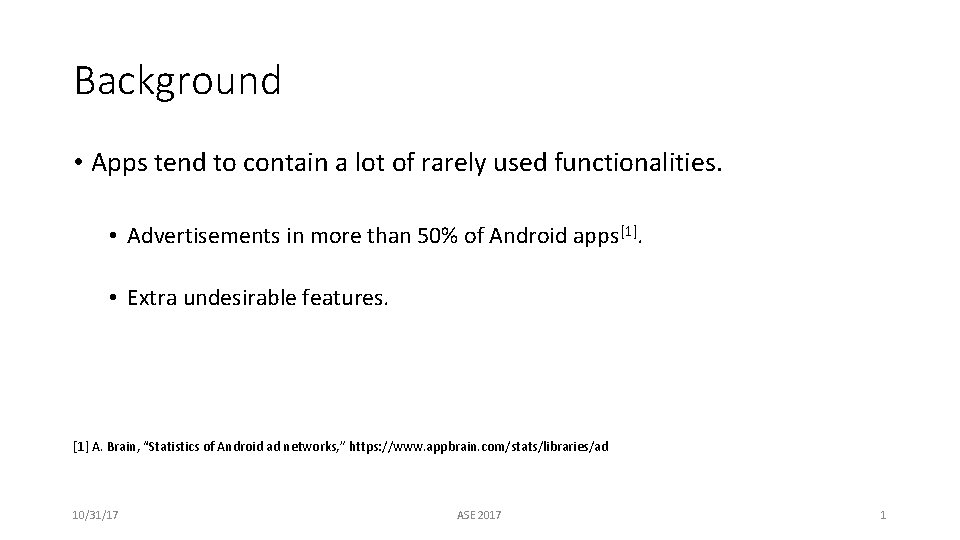 Background

• Apps tend to contain a lot of rarely used functionalities.

• Advertisements in more than 50% of Android apps$^{[1]}$.

• Extra undesirable features.

[1] A. Brain, "Statistics of Android ad networks," https://www.appbrain.com/stats/libraries/ad

10/31/17

ASE 2017

1